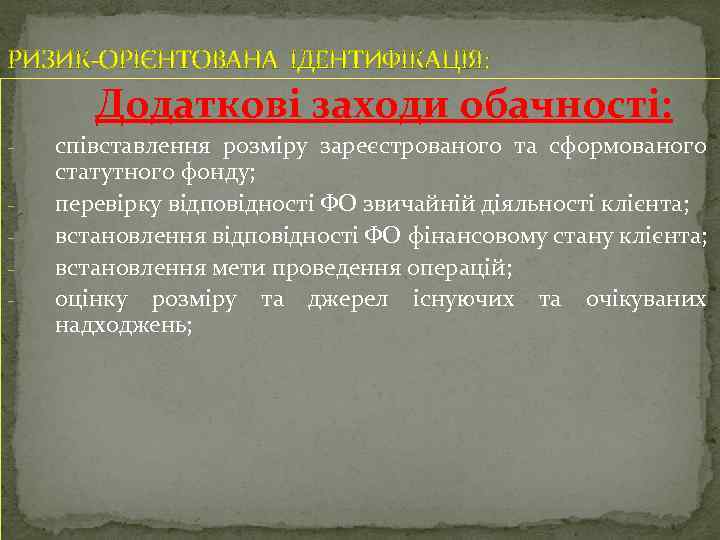 РИЗИК-ОРІЄНТОВАНА ІДЕНТИФІКАЦІЯ:

Додаткові заходи обачності:

- співставлення розміру зареєстрованого та сформованого статутного фонду;
- перевірку відповідності ФО звичайній діяльності клієнта;
- встановлення відповідності ФО фінансовому стану клієнта;
- встановлення мети проведення операцій;
- оцінку розміру та джерел існуючих та очікуваних надходжень;